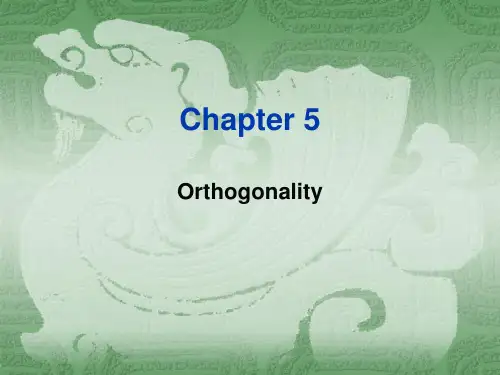 Chapter 5

Orthogonality